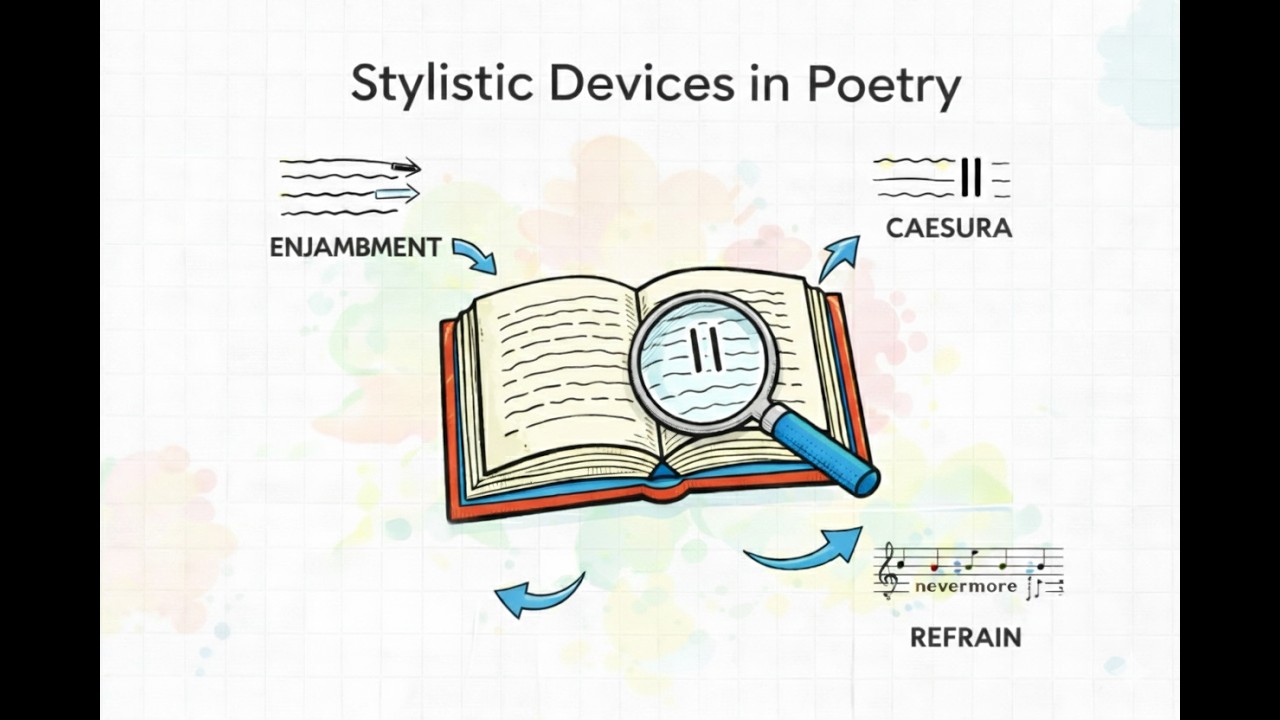 Stylistic Devices in Poetry

ENJAMBMENT

CAESURA

nevermore

REFRAIN